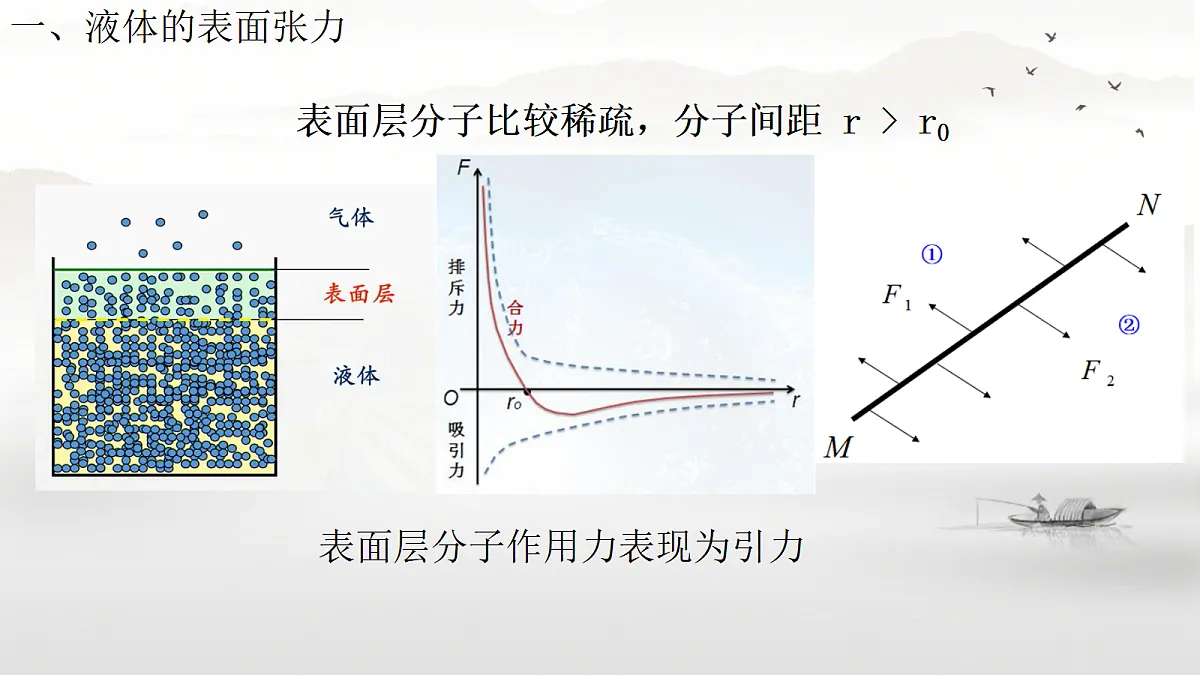 一、液体的表面张力

表面层分子比较稀疏，分子间距 $r > r_0$

气体

表面层

液体

$F$

排斥力

合力

$O$

$r_0$

$r$

吸引力

$N$

①

$F_1$

②

$F_2$

$M$

表面层分子作用力表现为引力